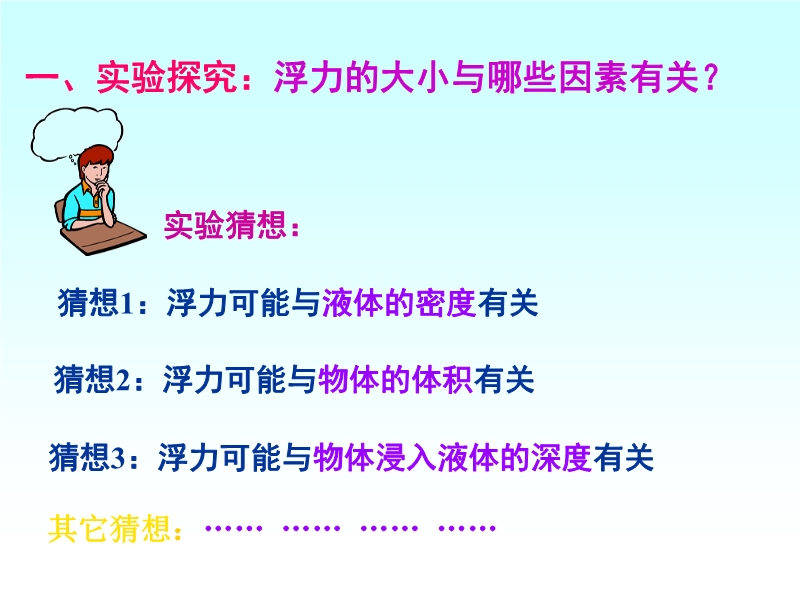 一、实验探究：浮力的大小与哪些因素有关？

实验猜想：

猜想1：浮力可能与液体的密度有关

猜想2：浮力可能与物体的体积有关

猜想3：浮力可能与物体浸入液体的深度有关

其它猜想：…… …… …… ……